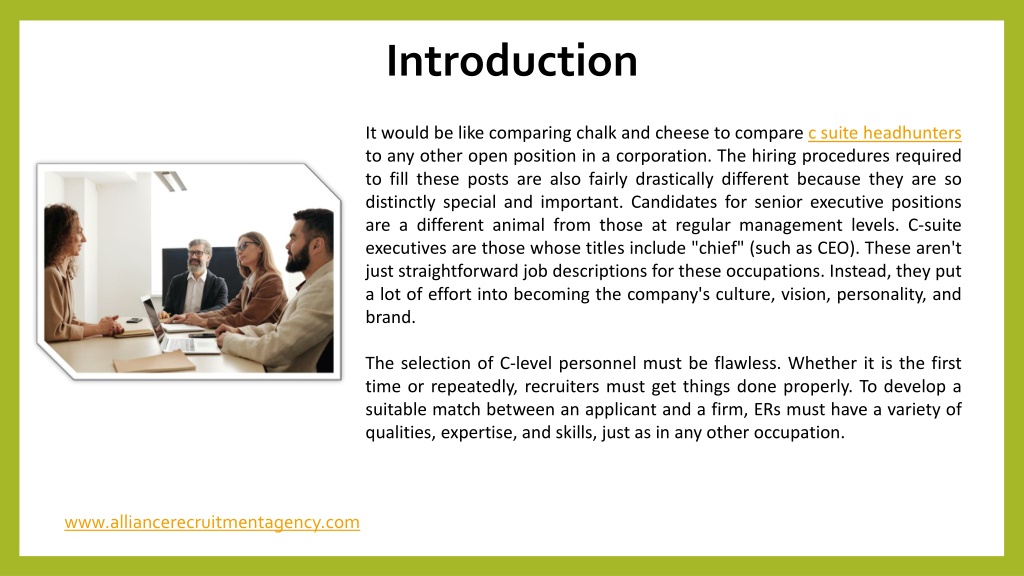 Introduction

It would be like comparing chalk and cheese to compare c suite headhunters to any other open position in a corporation. The hiring procedures required to fill these posts are also fairly drastically different because they are so distinctly special and important. Candidates for senior executive positions are a different animal from those at regular management levels. C-suite executives are those whose titles include "chief" (such as CEO). These aren't just straightforward job descriptions for these occupations. Instead, they put a lot of effort into becoming the company's culture, vision, personality, and brand.

The selection of C-level personnel must be flawless. Whether it is the first time or repeatedly, recruiters must get things done properly. To develop a suitable match between an applicant and a firm, ERs must have a variety of qualities, expertise, and skills, just as in any other occupation.

www.alliancerecruitmentagency.com